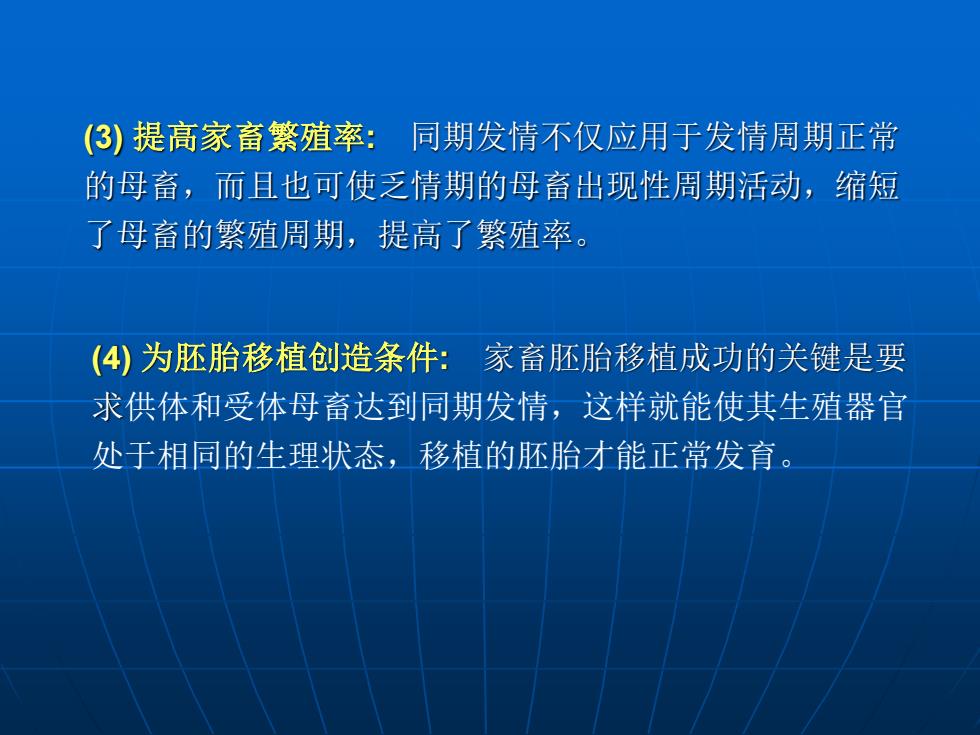 (3) 提高家畜繁殖率:　同期发情不仅应用于发情周期正常的母畜，而且也可使乏情期的母畜出现性周期活动，缩短了母畜的繁殖周期，提高了繁殖率。

(4) 为胚胎移植创造条件:　家畜胚胎移植成功的关键是要求供体和受体母畜达到同期发情，这样就能使其生殖器官处于相同的生理状态，移植的胚胎才能正常发育。